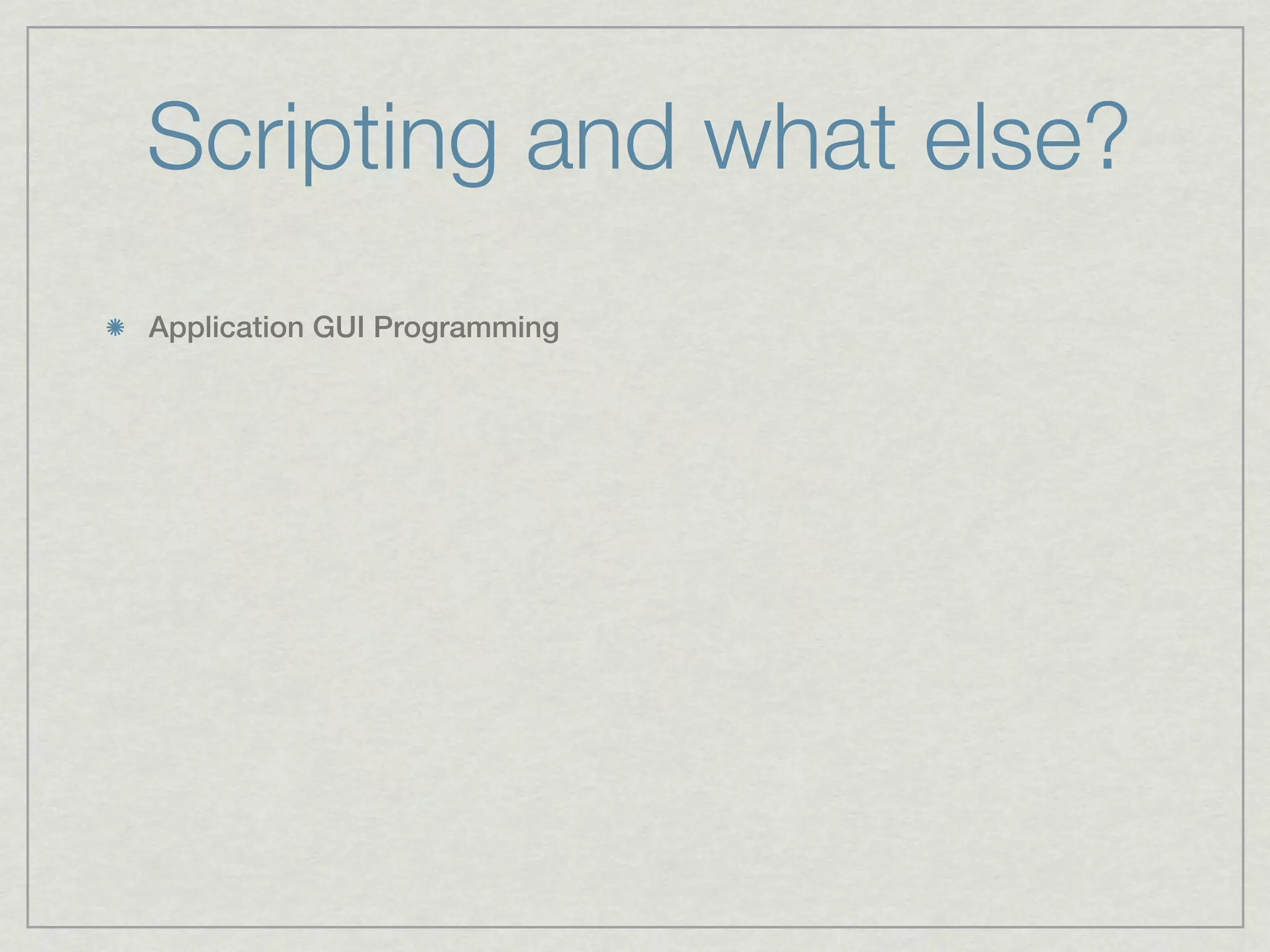 Scripting and what else?

Application GUI Programming